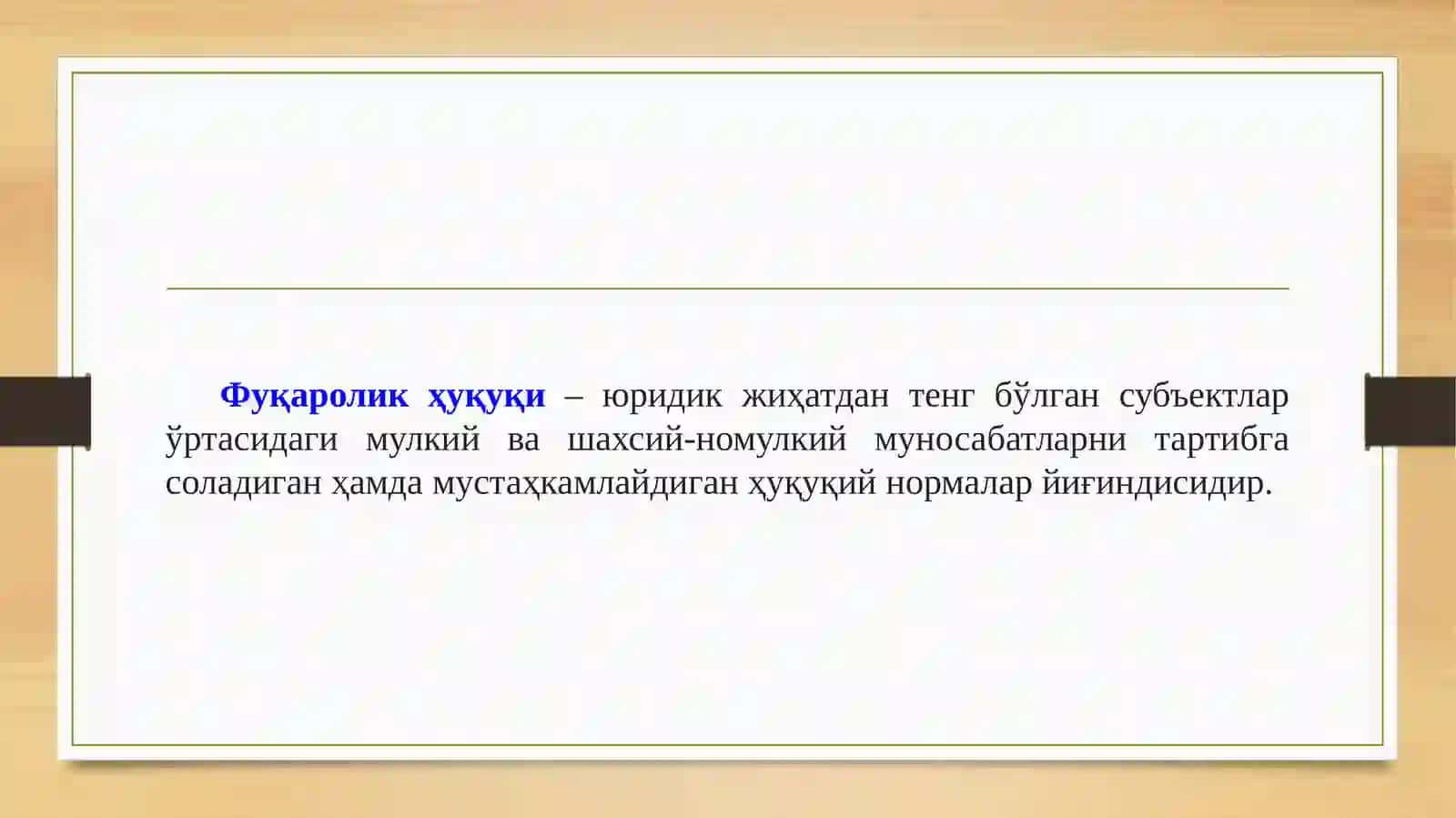 Фуқаролик ҳуқуқи – юридик жиҳатдан тенг бўлган субъектлар ўртасидаги мулкий ва шахсий-номулкий муносабатларни тартибга соладиган ҳамда мустаҳкамлайдиган ҳуқуқий нормалар йиғиндисидир.